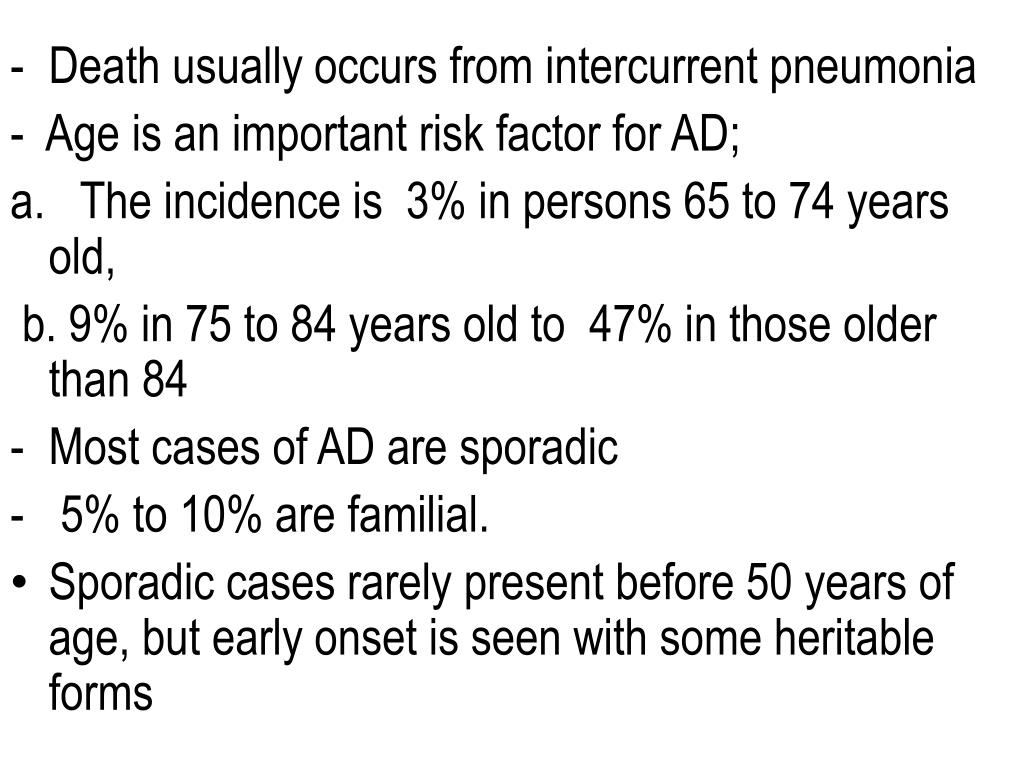 - Death usually occurs from intercurrent pneumonia
- Age is an important risk factor for AD;
a. The incidence is 3% in persons 65 to 74 years old,
b. 9% in 75 to 84 years old to 47% in those older than 84
- Most cases of AD are sporadic
- 5% to 10% are familial.
• Sporadic cases rarely present before 50 years of age, but early onset is seen with some heritable forms